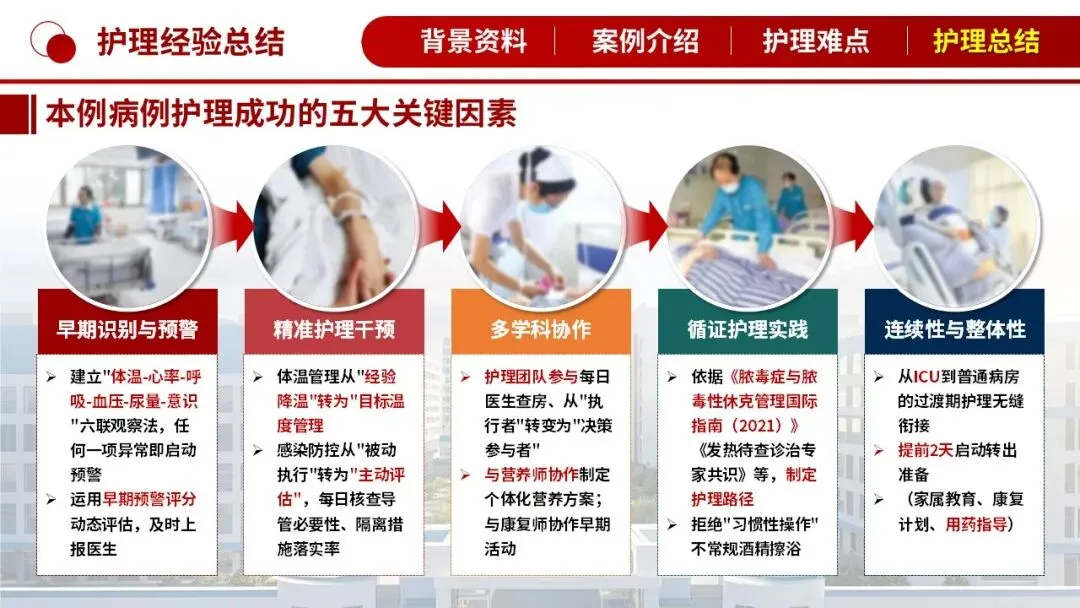 护理经验总结

背景资料 | 案例介绍 | 护理难点 | 护理总结

本例病例护理成功的五大关键因素

早期识别与预警

➢ 建立"体温-心率-呼吸-血压-尿量-意识"六联观察法，任何一项异常即启动预警
➢ 运用早期预警评分动态评估，及时上报医生

精准护理干预

➢ 体温管理从"经验降温"转为"目标温度管理
➢ 感染防控从"被动执行"转为"主动评估"，每日核查导管必要性、隔离措施落实率

多学科协作

➢ 护理团队参与每日医生查房、从"执行者"转变为"决策参与者"
➢ 与营养师协作制定个体化营养方案；与康复师协作早期活动

循证护理实践

➢ 依据《脓毒症与脓毒性休克管理国际指南（2021）》《发热待查诊治专家共识》等，制定护理路径
➢ 拒绝"习惯性操作"不常规酒精擦浴

连续性与整体性

➢ 从ICU到普通病房的过渡期护理无缝衔接
➢ 提前2天启动转出准备
➢ （家属教育、康复计划、用药指导）